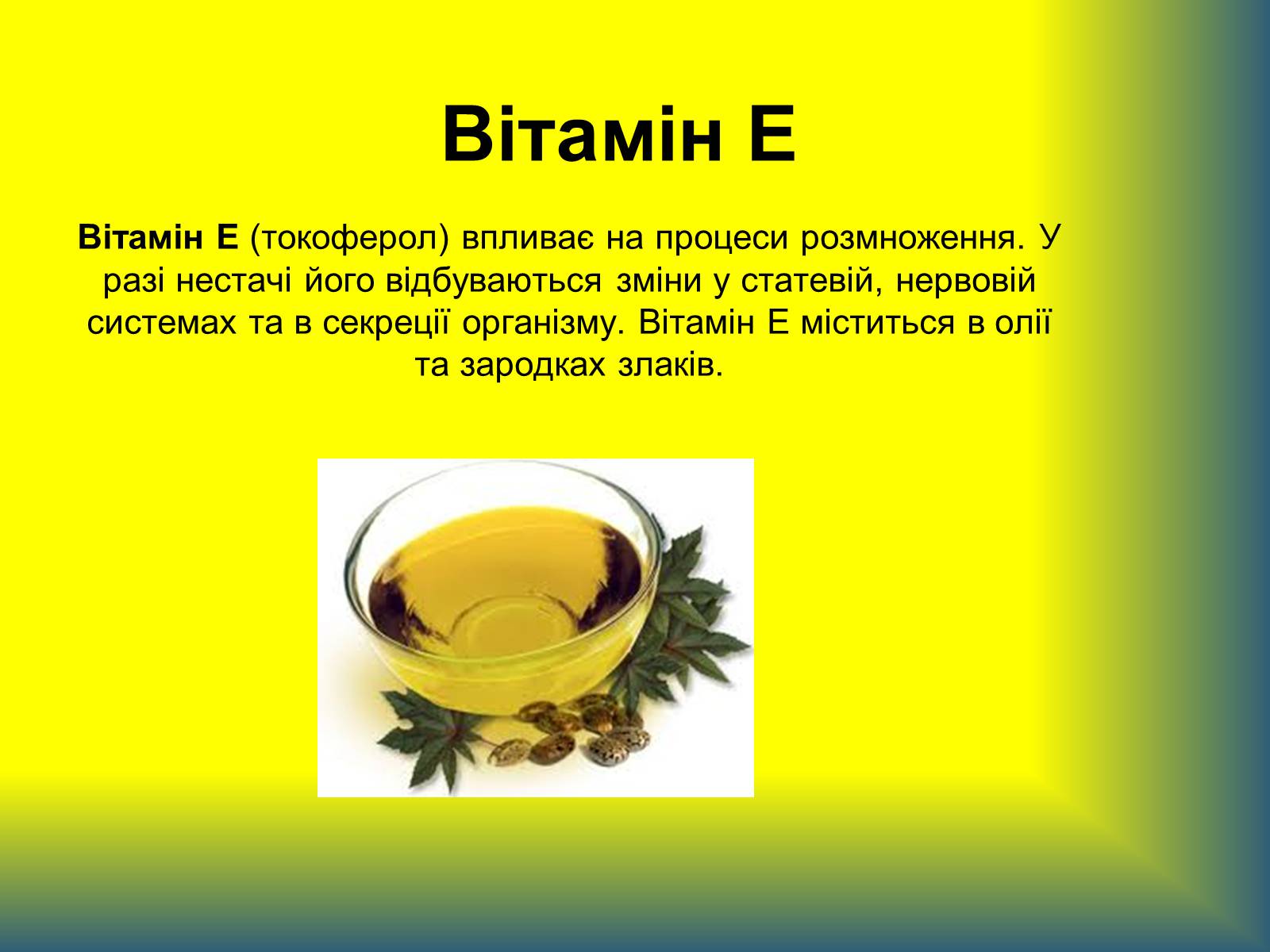 Вітамін Е

Вітамін Е (токоферол) впливає на процеси розмноження. У разі нестачі його відбуваються зміни у статевій, нервовій системах та в секреції організму. Вітамін Е міститься в олії та зародках злаків.